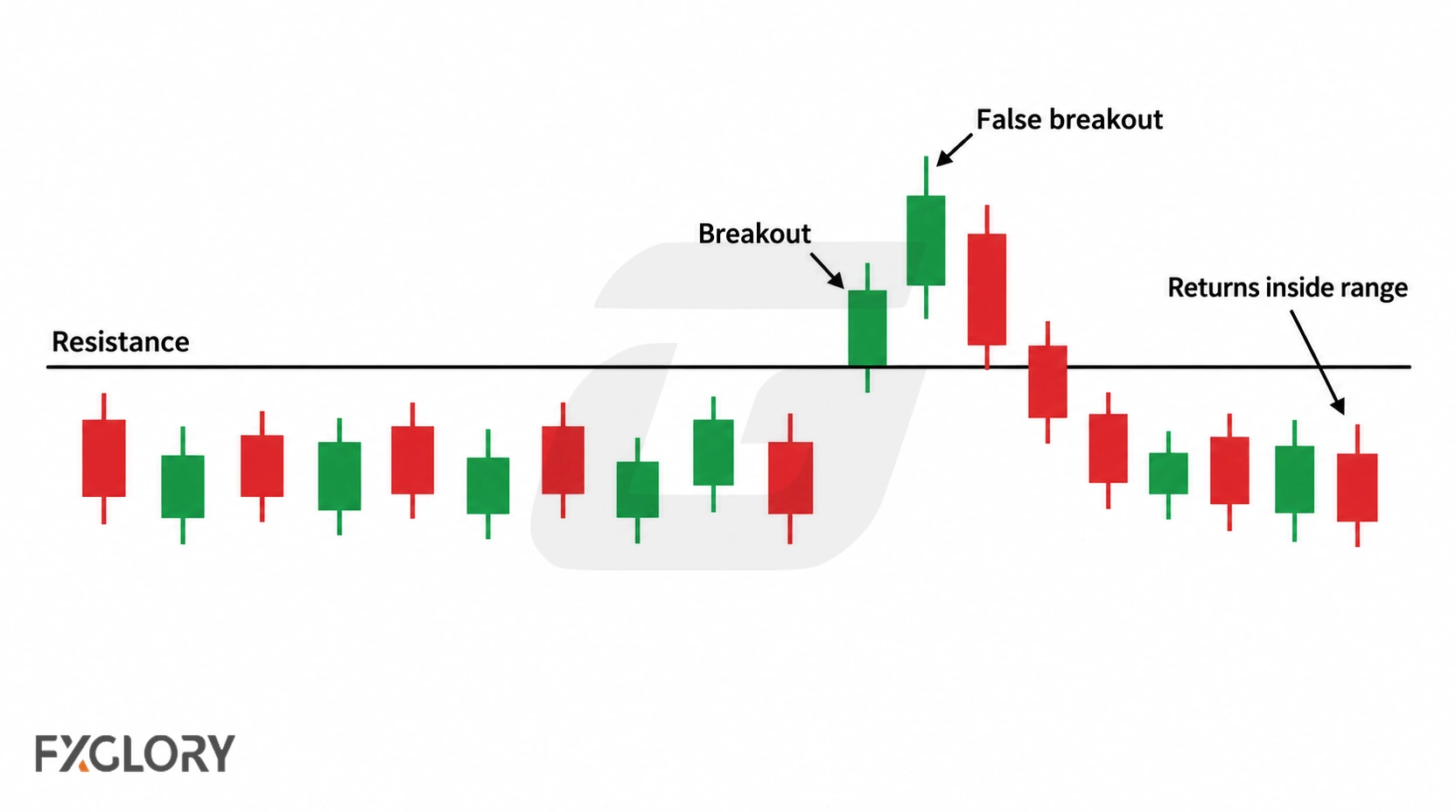 False breakout

Breakout

Returns inside range

Resistance

FXGLORY